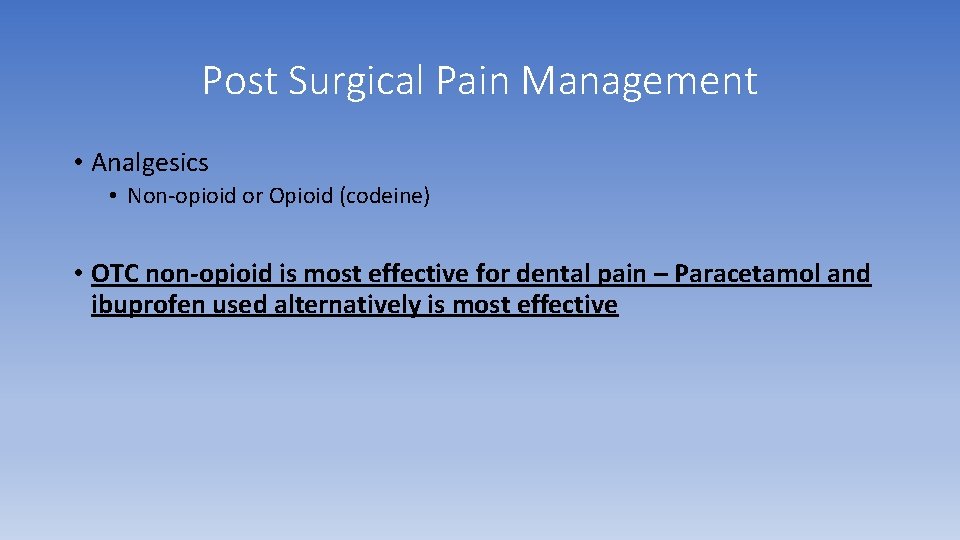 Post Surgical Pain Management

• Analgesics
• Non-opioid or Opioid (codeine)

• OTC non-opioid is most effective for dental pain – Paracetamol and ibuprofen used alternatively is most effective